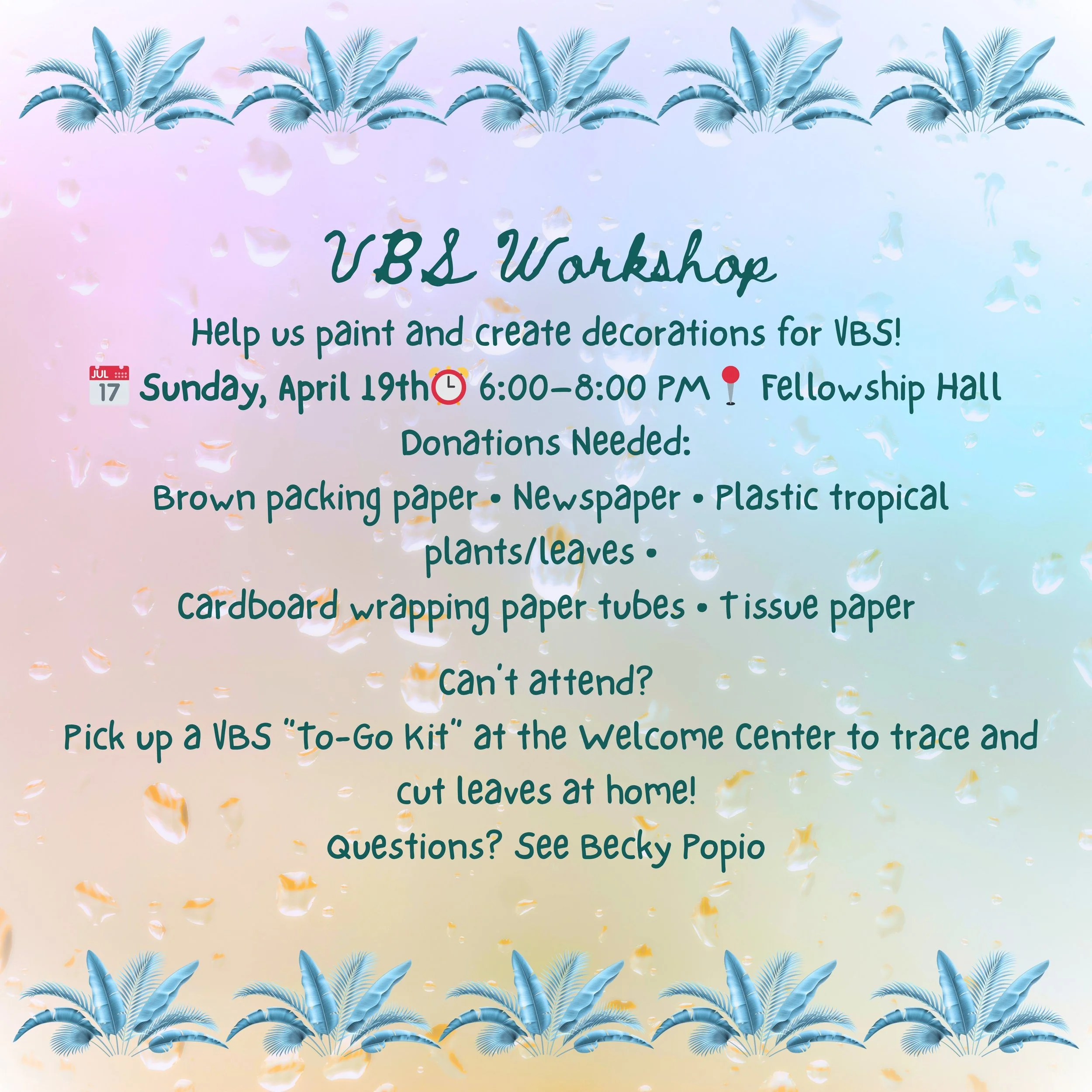 VBS Workshop

Help us paint and create decorations for VBS!

JUL 17 Sunday, April 19th 6:00–8:00 PM Fellowship Hall

Donations Needed:

Brown packing paper • Newspaper • Plastic tropical plants/leaves •
Cardboard wrapping paper tubes • Tissue paper

Can't attend?
Pick up a VBS "To-Go Kit" at the Welcome Center to trace and cut leaves at home!

Questions? See Becky Popio